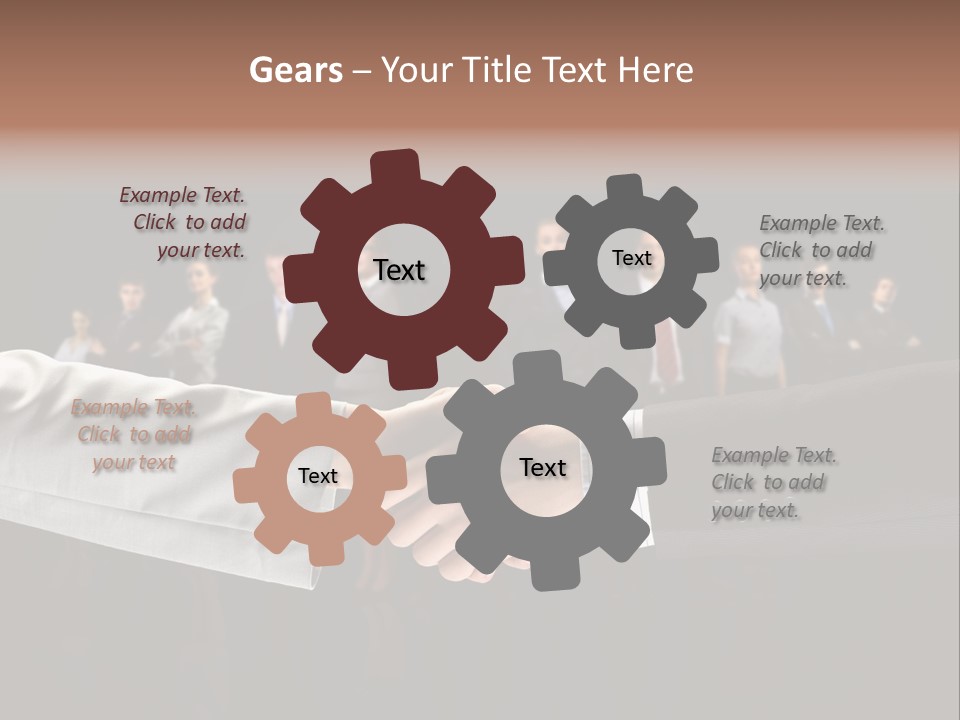 Gears – Your Title Text Here

Example Text. Click to add your text.

Text

Text

Example Text. Click to add your text.

Example Text. Click to add your text

Text

Text

Example Text. Click to add your text.